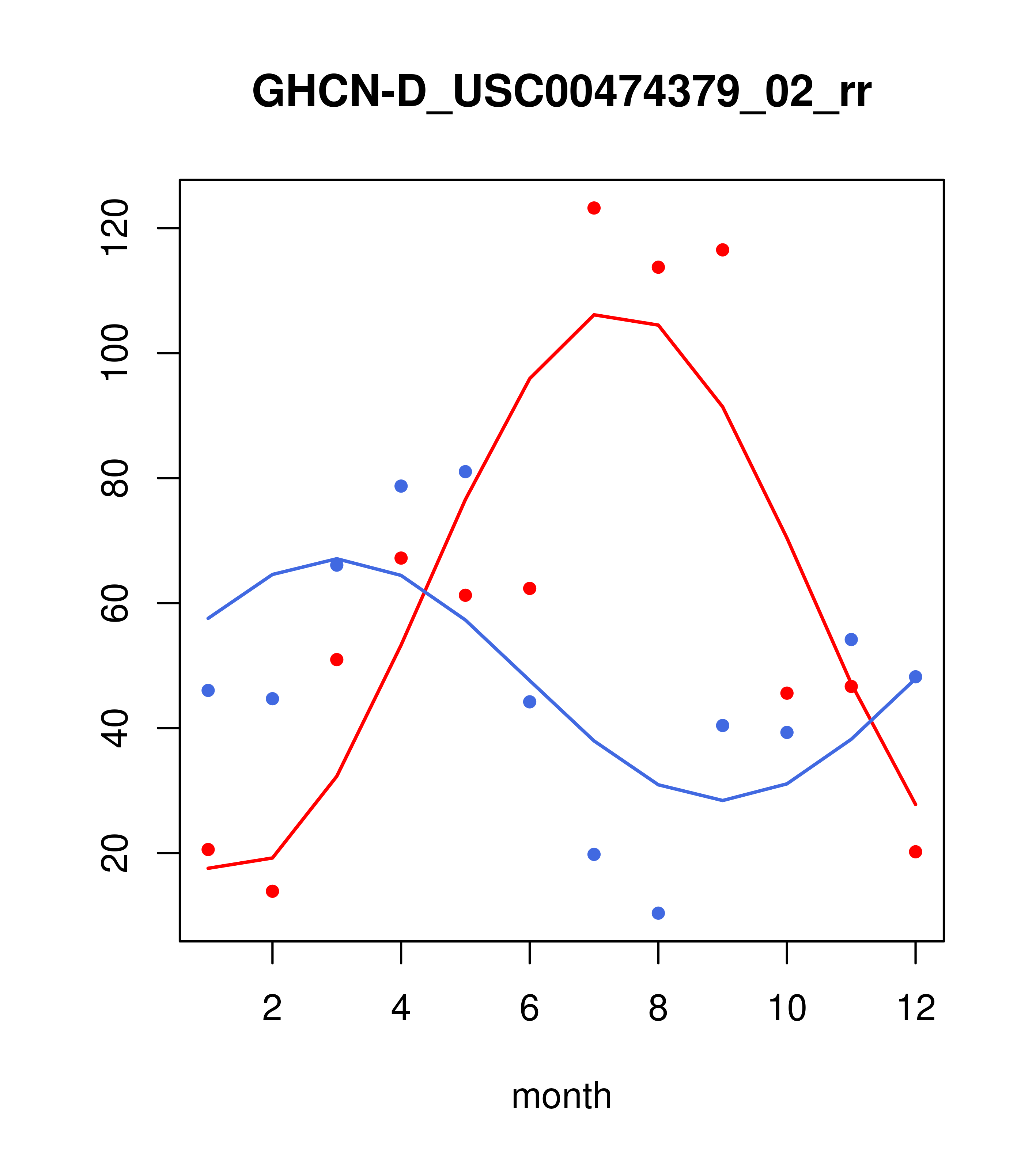 GHCN-D_USC00474379_02_rr

120
100
80
60
40
20

2
4
6
8
10
12

month